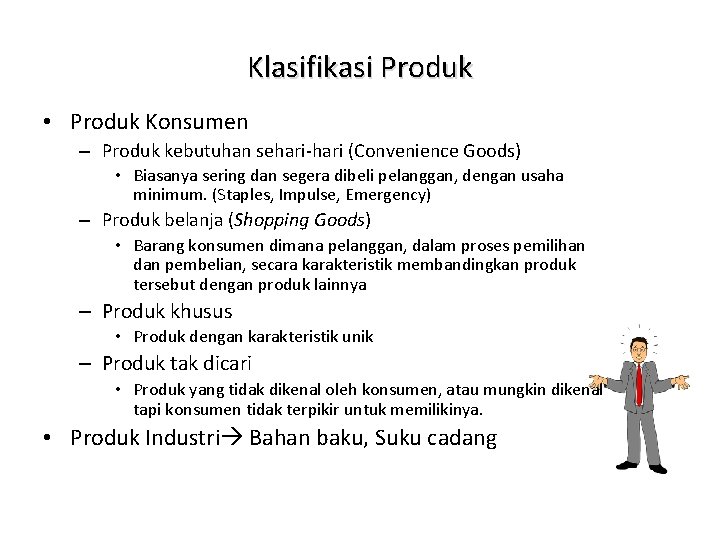 Klasifikasi Produk

• Produk Konsumen
– Produk kebutuhan sehari-hari (Convenience Goods)
• Biasanya sering dan segera dibeli pelanggan, dengan usaha minimum. (Staples, Impulse, Emergency)
– Produk belanja (Shopping Goods)
• Barang konsumen dimana pelanggan, dalam proses pemilihan dan pembelian, secara karakteristik membandingkan produk tersebut dengan produk lainnya
– Produk khusus
• Produk dengan karakteristik unik
– Produk tak dicari
• Produk yang tidak dikenal oleh konsumen, atau mungkin dikenal tapi konsumen tidak terpikir untuk memilikinya.
• Produk Industri→ Bahan baku, Suku cadang